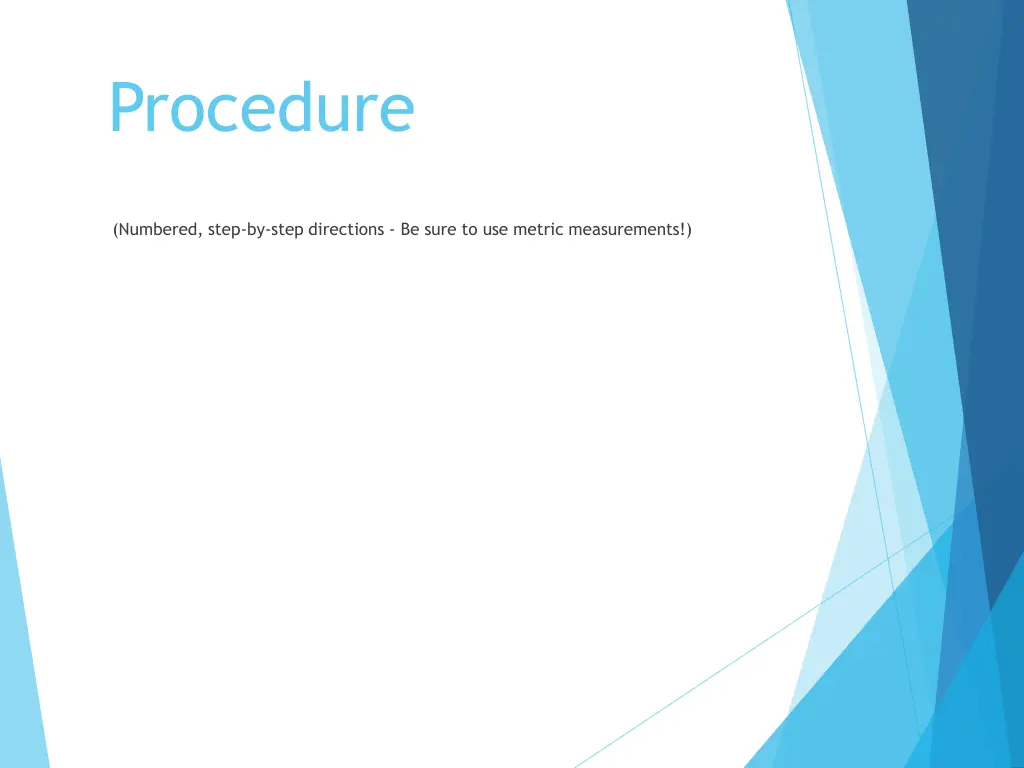 Procedure

(Numbered, step-by-step directions - Be sure to use metric measurements!)